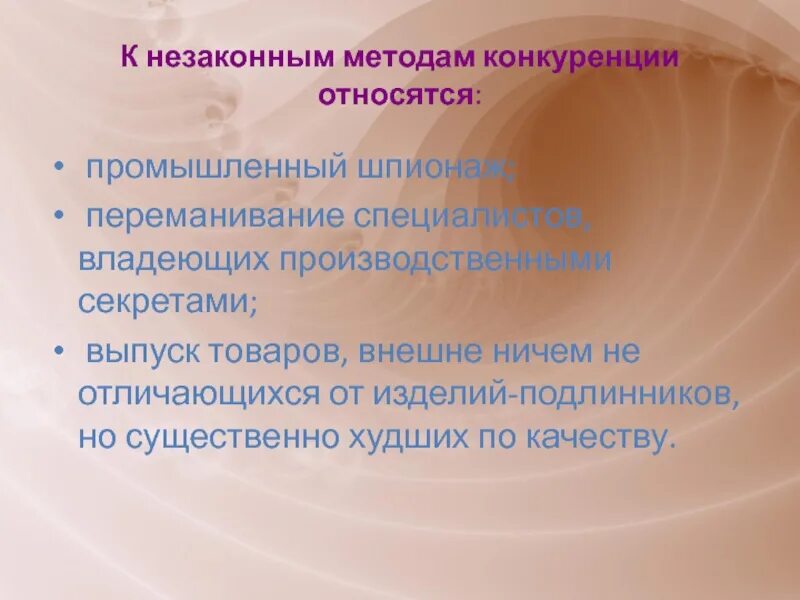 К незаконным методам конкуренции относятся:

• промышленный шпионаж;

• переманивание специалистов, владеющих производственными секретами;

• выпуск товаров, внешне ничем не отличающихся от изделий-подлинников, но существенно худших по качеству.